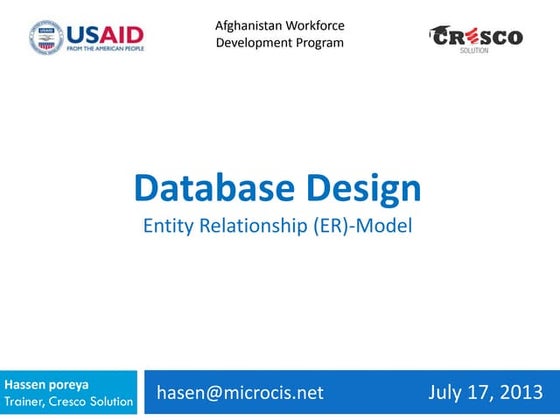 USAID
FROM THE AMERICAN PEOPLE

Afghanistan Workforce Development Program

CRESCO
SOLUTION

Database Design

Entity Relationship (ER)-Model

Hassen poreya
Trainer, Cresco Solution

hasen@microcis.net

July 17, 2013